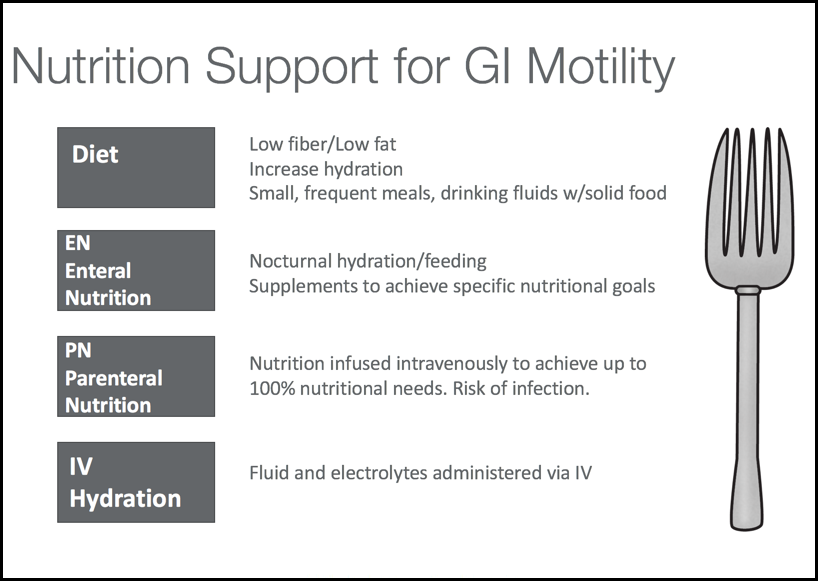 Nutrition Support for GI Motility

Diet

Low fiber/Low fat
Increase hydration
Small, frequent meals, drinking fluids w/solid food

EN
Enteral
Nutrition

Nocturnal hydration/feeding
Supplements to achieve specific nutritional goals

PN
Parenteral
Nutrition

Nutrition infused intravenously to achieve up to 100% nutritional needs. Risk of infection.

IV
Hydration

Fluid and electrolytes administered via IV